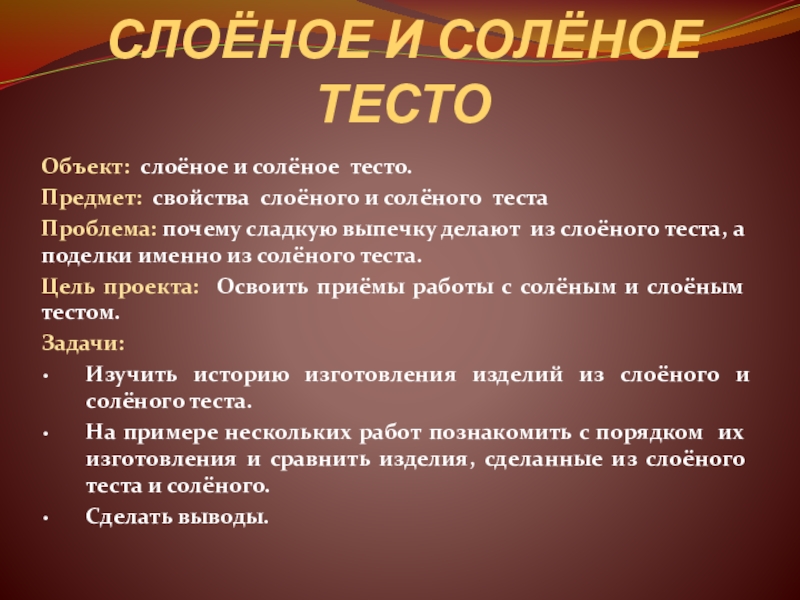 СЛОЁНОЕ И СОЛЁНОЕ ТЕСТО

Объект: слоёное и солёное тесто.

Предмет: свойства слоёного и солёного теста

Проблема: почему сладкую выпечку делают из слоёного теста, а поделки именно из солёного теста.

Цель проекта: Освоить приёмы работы с солёным и слоёным тестом.

Задачи:

• Изучить историю изготовления изделий из слоёного и солёного теста.

• На примере нескольких работ познакомить с порядком их изготовления и сравнить изделия, сделанные из слоёного теста и солёного.

• Сделать выводы.